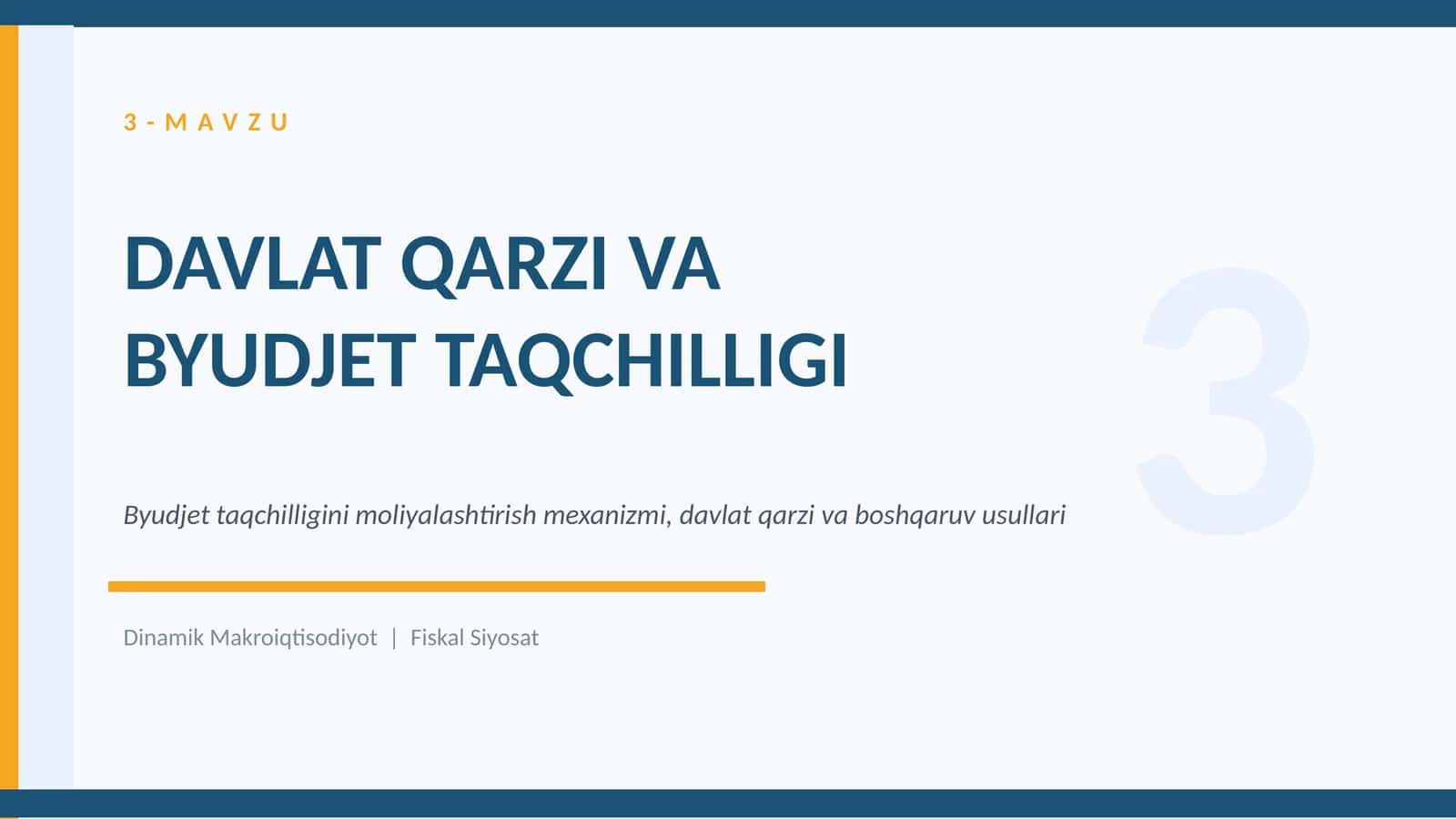 3-MAVZU

DAVLAT QARZI VA BYUDJET TAQCHILLIGI

3

Byudjet taqchilligini moliyalashtirish mexanizmi, davlat qarzi va boshqaruv usullari

Dinamik Makroiqtisodiyot | Fiskal Siyosat